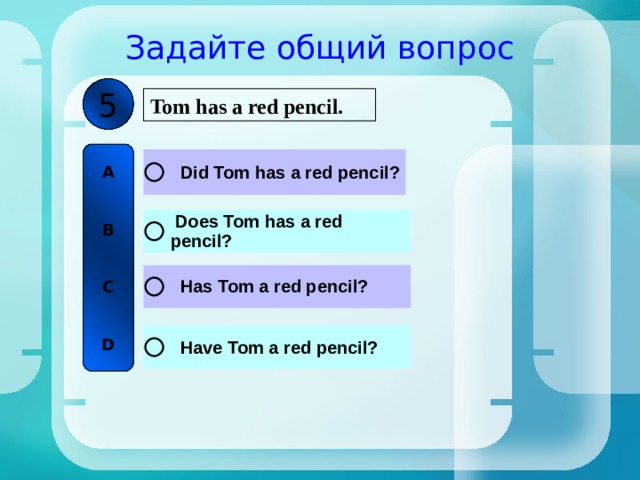 Задайте общий вопрос

5

Tom has a red pencil.

A Did Tom has a red pencil?

B Does Tom has a red pencil?

C Has Tom a red pencil?

D Have Tom a red pencil?